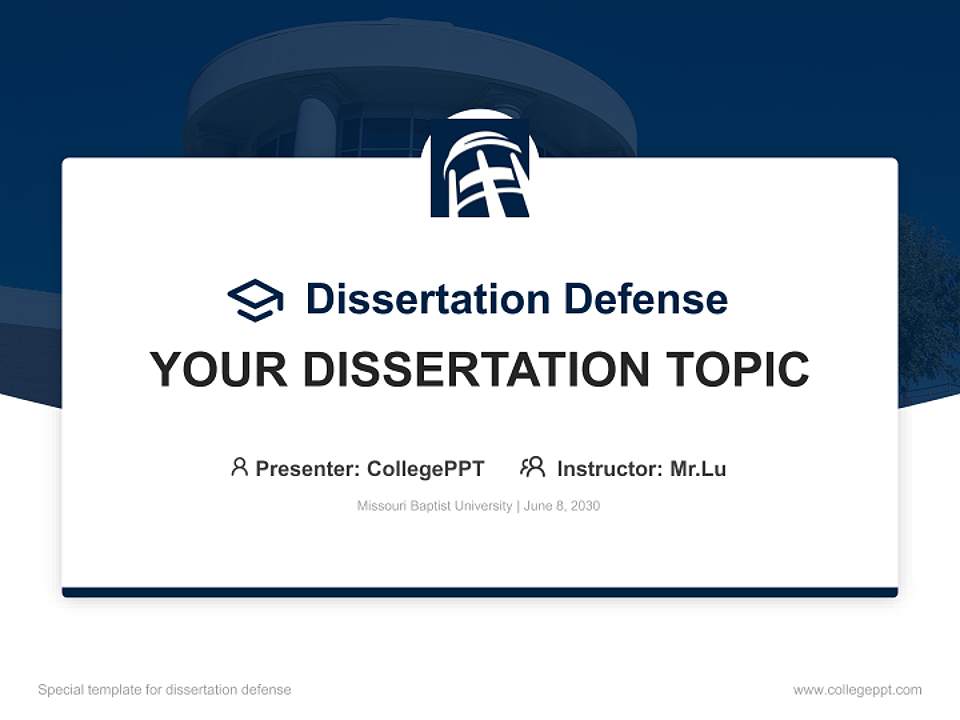 Dissertation Defense

YOUR DISSERTATION TOPIC

Presenter: CollegePPT Instructor: Mr.Lu

Missouri Baptist University | June 8, 2030

Special template for dissertation defense

www.collegeppt.com